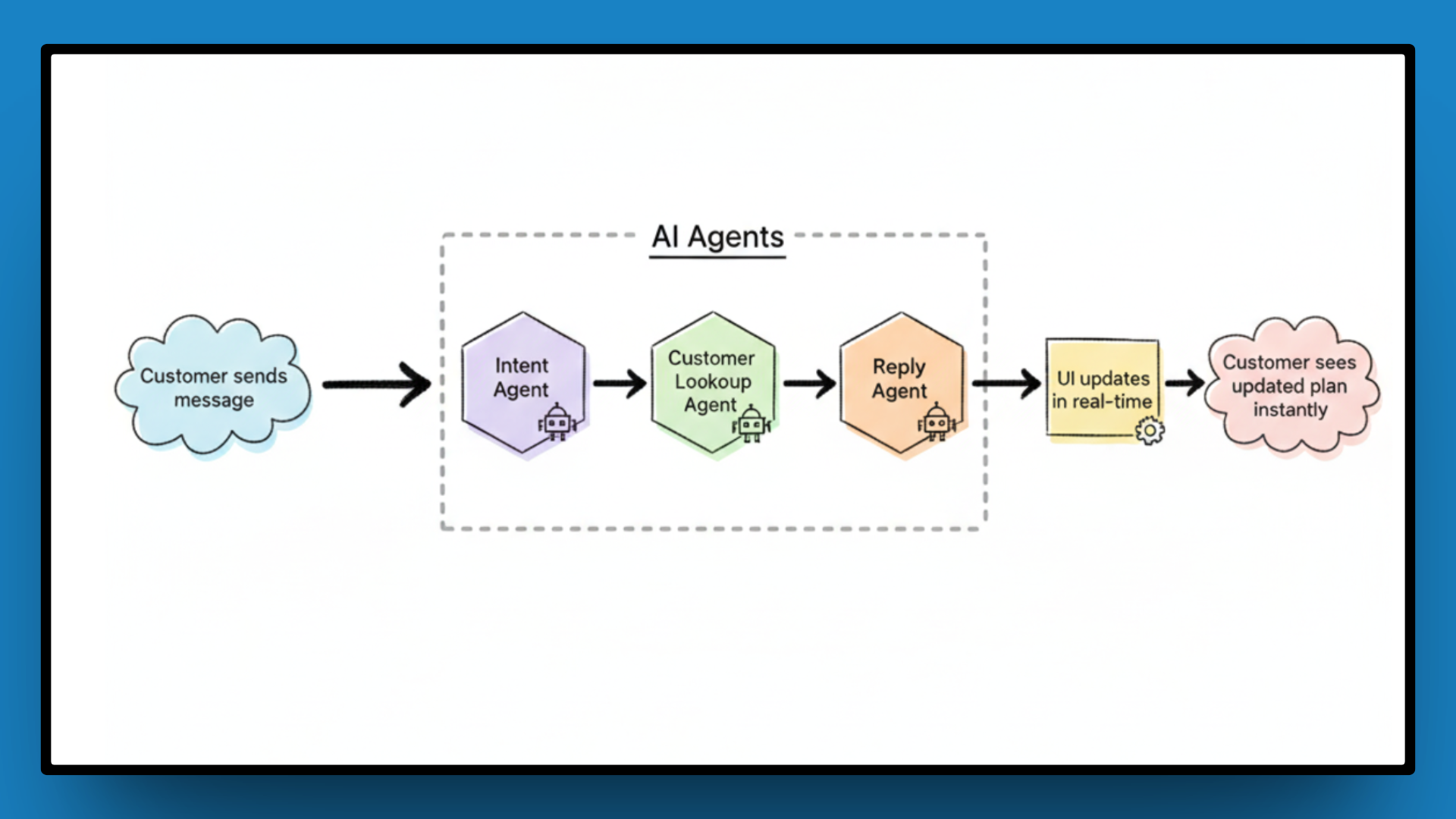 AI Agents

Customer sends message

Intent Agent

Customer Lookoup Agent

Reply Agent

UI updates in real-time

Customer sees updated plan instantly